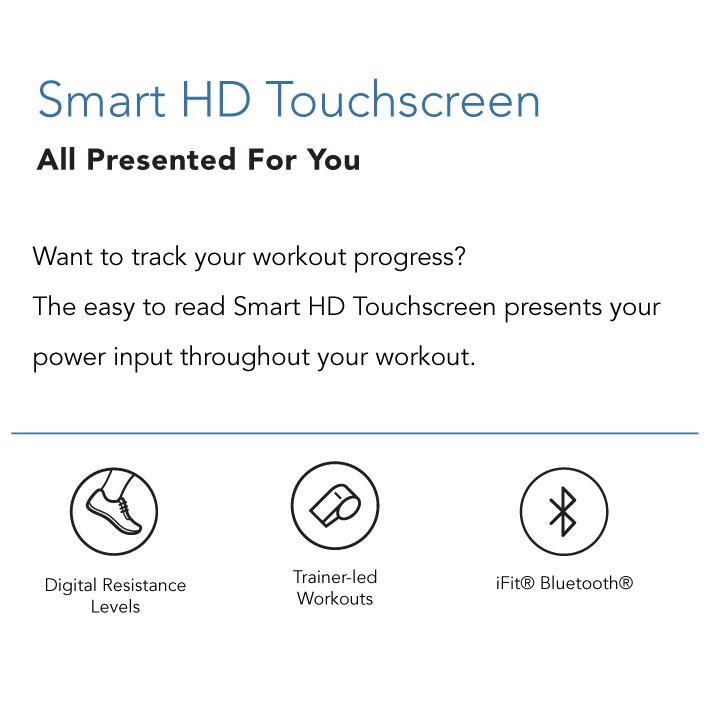 Smart HD Touchscreen

All Presented For You

Want to track your workout progress?
The easy to read Smart HD Touchscreen presents your power input throughout your workout.

Digital Resistance Levels

Trainer-led Workouts

iFit® Bluetooth®